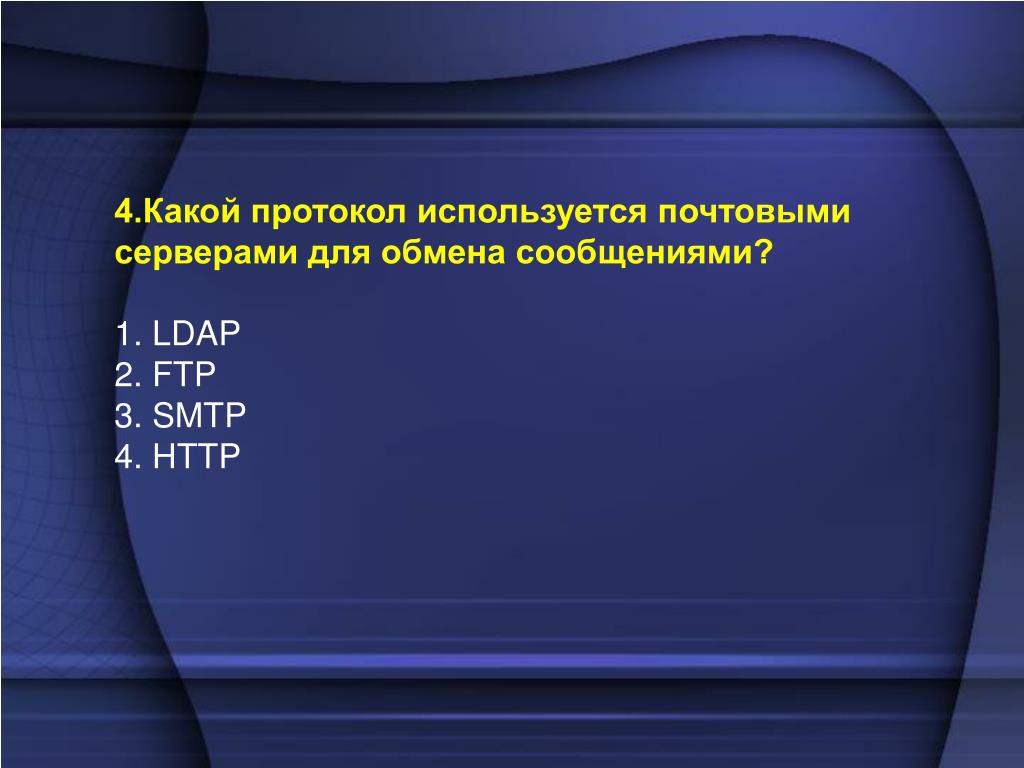 4.Какой протокол используется почтовыми серверами для обмена сообщениями?

1. LDAP
2. FTP
3. SMTP
4. HTTP